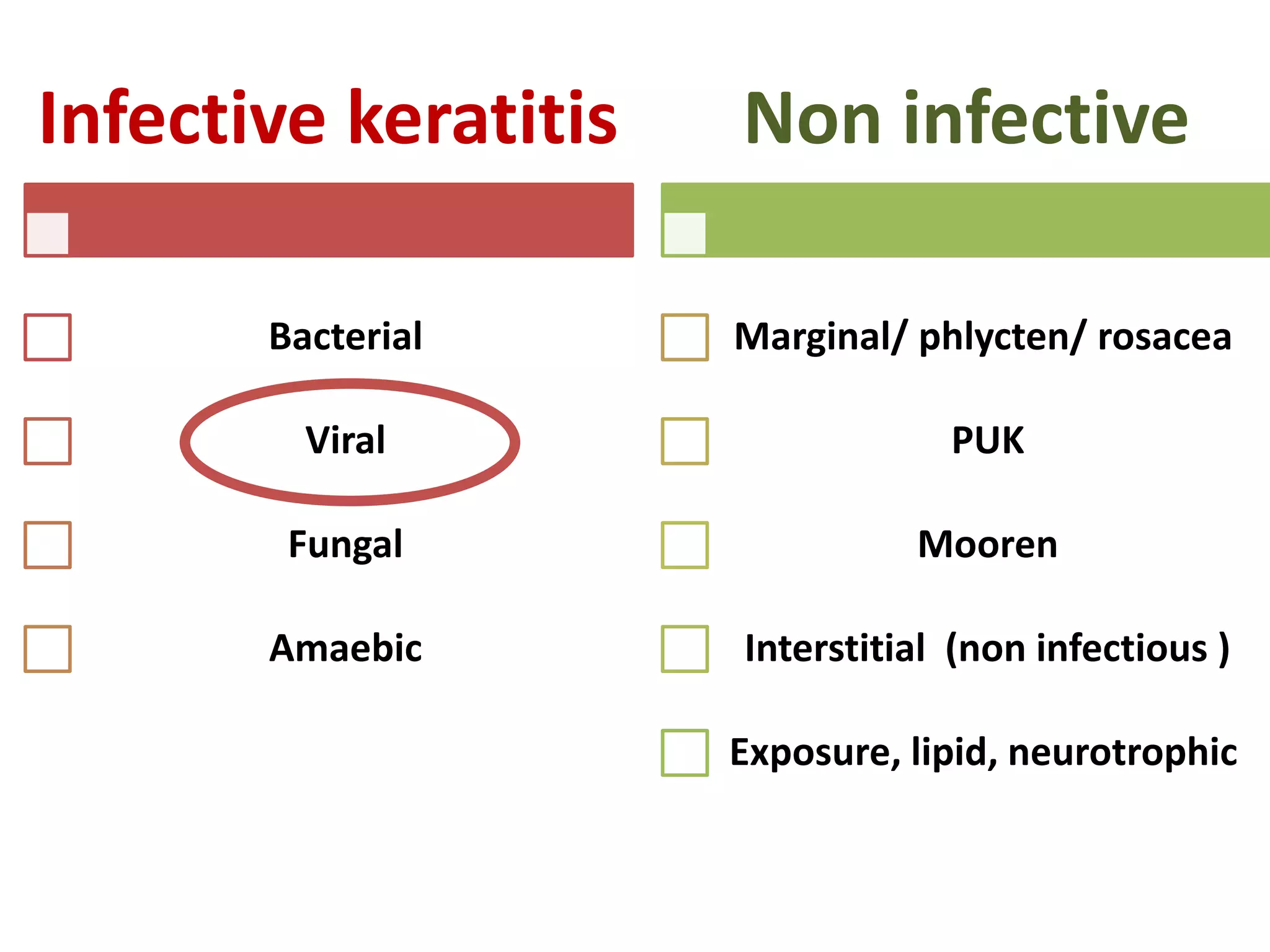 Infective keratitis

Bacterial

Viral

Fungal

Amaebic

Non infective

Marginal/ phlycten/ rosacea

PUK

Mooren

Interstitial (non infectious )

Exposure, lipid, neurotrophic